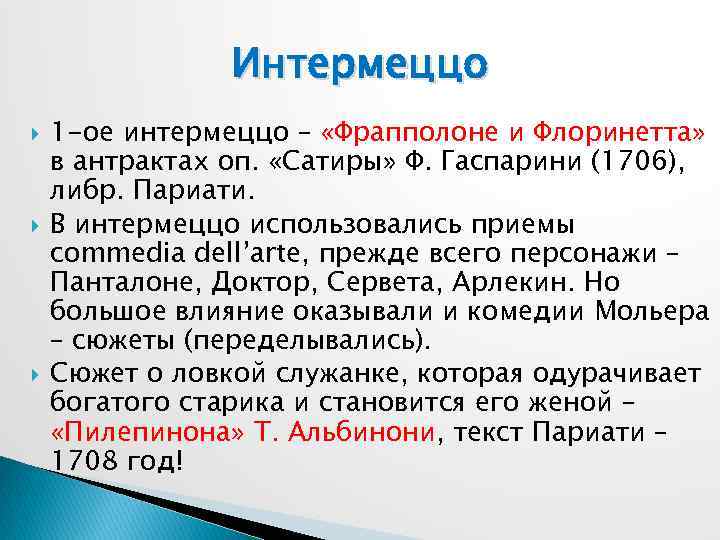 Интермеццо

1-ое интермеццо – «Фрапполоне и Флоринетта» в антрактах оп. «Сатиры» Ф. Гаспарини (1706), либр. Париати.

В интермеццо использовались приемы commedia dell'arte, прежде всего персонажи – Панталоне, Доктор, Сервета, Арлекин. Но большое влияние оказывали и комедии Мольера – сюжеты (переделывались).

Сюжет о ловкой служанке, которая одурачивает богатого старика и становится его женой – «Пилепинона» Т. Альбинони, текст Париати – 1708 год!